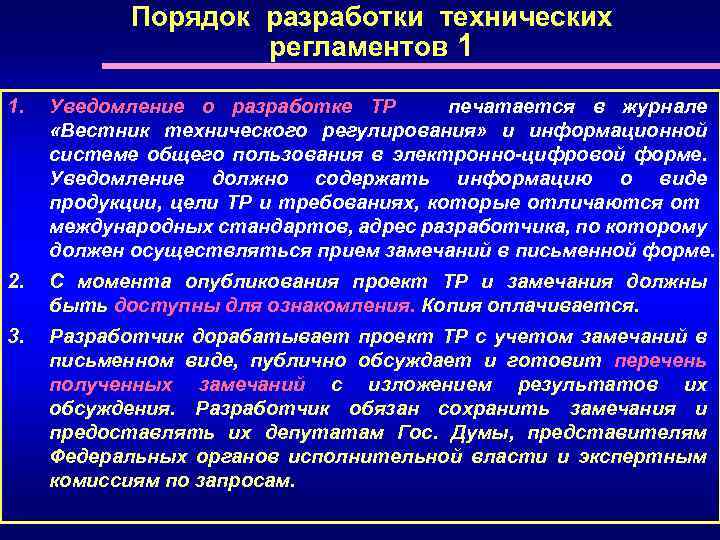 Порядок разработки технических регламентов 1

1. Уведомление о разработке ТР печатается в журнале «Вестник технического регулирования» и информационной системе общего пользования в электронно-цифровой форме. Уведомление должно содержать информацию о виде продукции, цели ТР и требованиях, которые отличаются от международных стандартов, адрес разработчика, по которому должен осуществляться прием замечаний в письменной форме.

2. С момента опубликования проект ТР и замечания должны быть доступны для ознакомления. Копия оплачивается.

3. Разработчик дорабатывает проект ТР с учетом замечаний в письменном виде, публично обсуждает и готовит перечень полученных замечаний с изложением результатов их обсуждения. Разработчик обязан сохранить замечания и предоставлять их депутатам Гос. Думы, представителям Федеральных органов исполнительной власти и экспертным комиссиям по запросам.